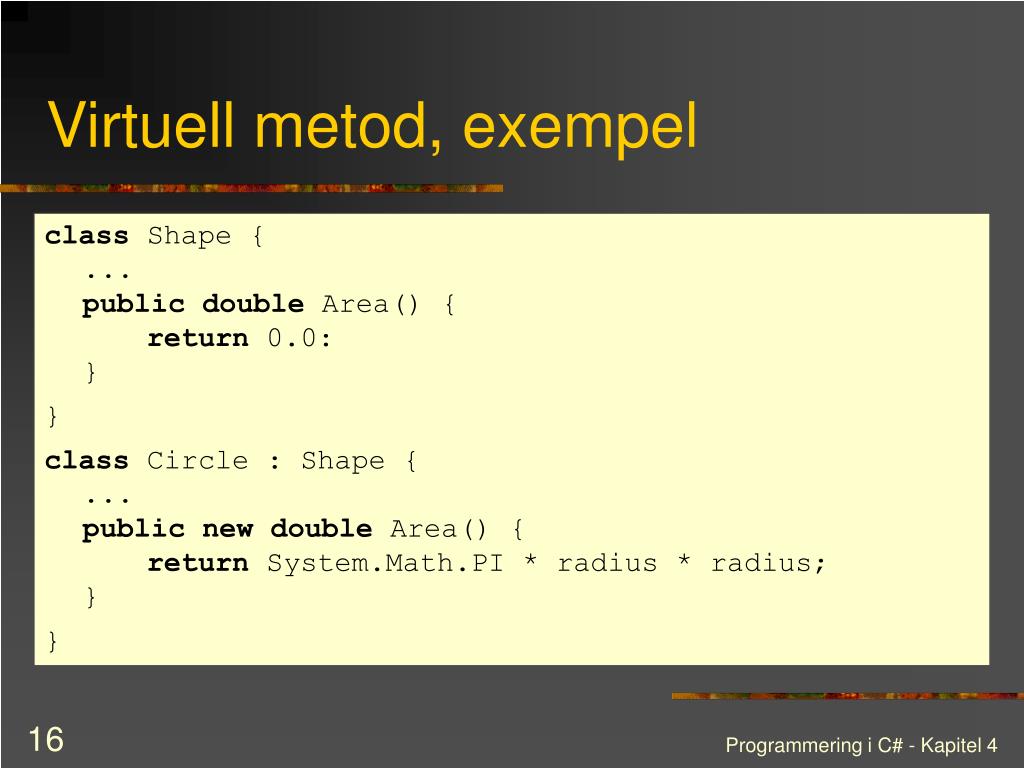 Virtuell metod, exempel

class Shape {
    ...
    public double Area() {
        return 0.0:
    }
}
class Circle : Shape {
    ...
    public new double Area() {
        return System.Math.PI * radius * radius;
    }
}

16

Programmering i C# - Kapitel 4